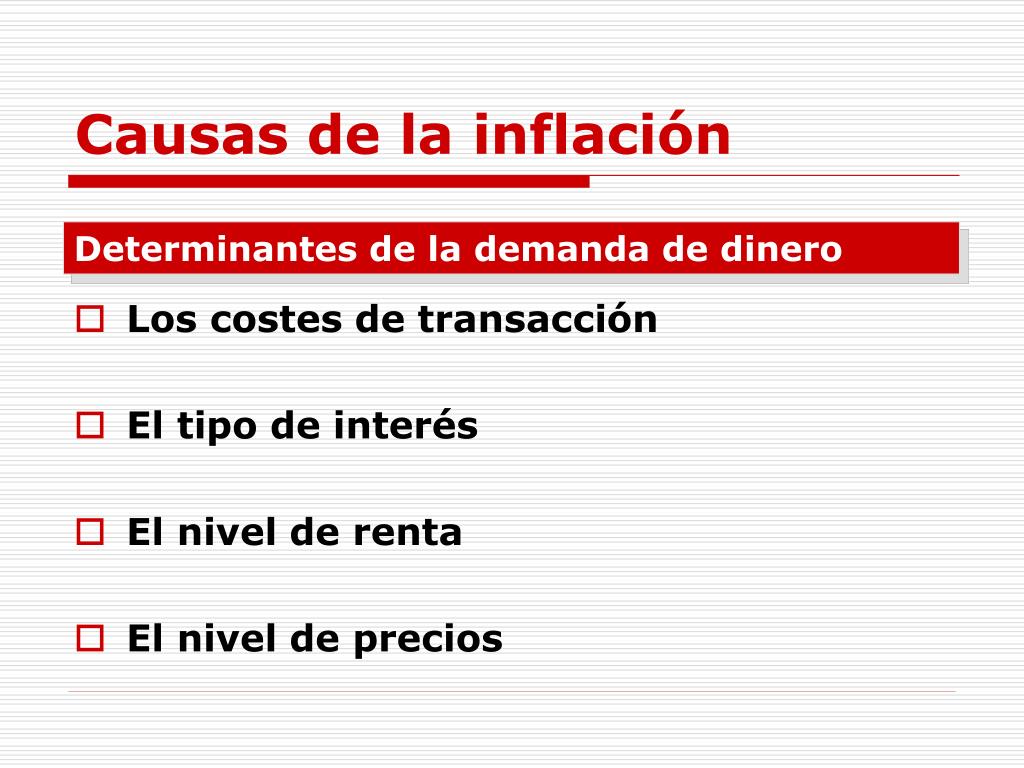 Causas de la inflación

Determinantes de la demanda de dinero

Los costes de transacción

El tipo de interés

El nivel de renta

El nivel de precios